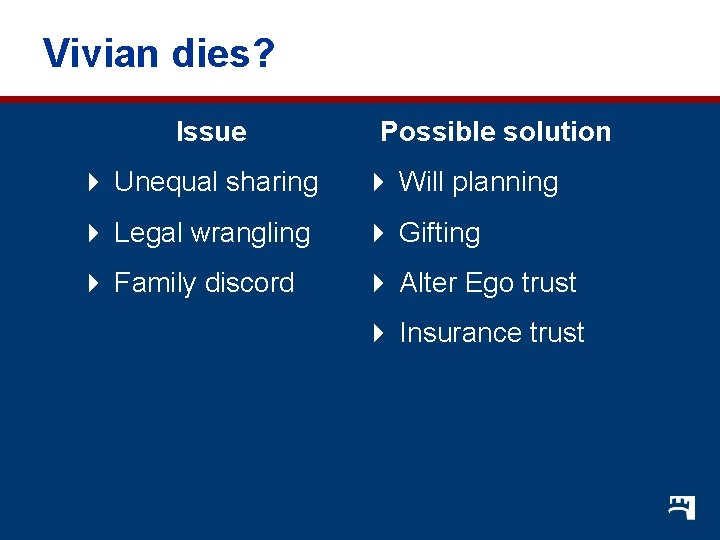 Vivian dies?

Issue

Unequal sharing

Legal wrangling

Family discord

Possible solution

Will planning

Gifting

Alter Ego trust

Insurance trust